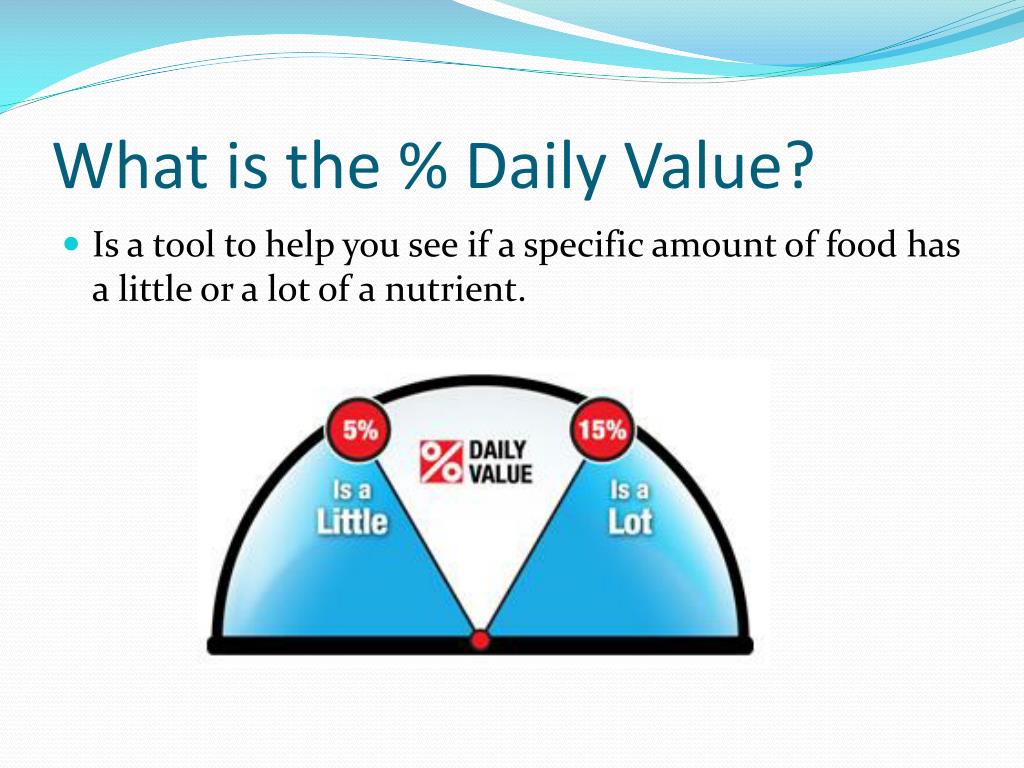 What is the % Daily Value?

Is a tool to help you see if a specific amount of food has a little or a lot of a nutrient.

5%
Is a
Little

% DAILY VALUE

15%
Is a
Lot